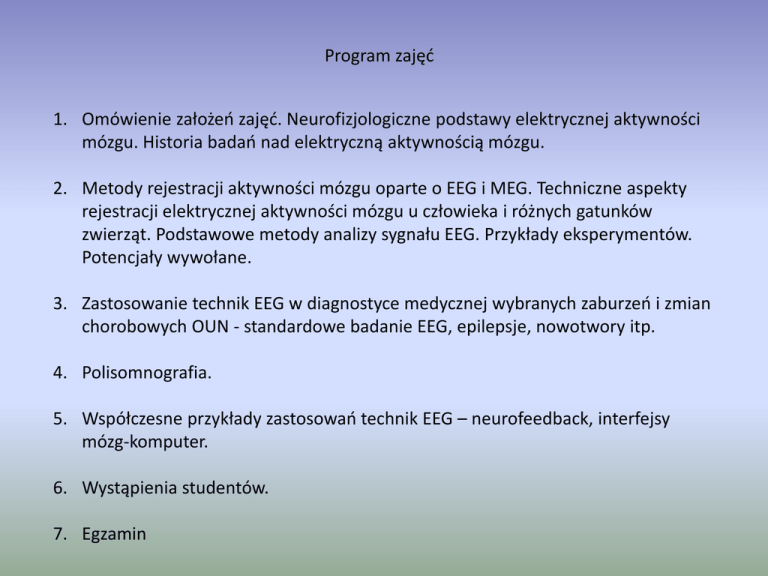 Program zajęć

1. Omówienie założeń zajęć. Neurofizjologiczne podstawy elektrycznej aktywności mózgu. Historia badań nad elektryczną aktywnością mózgu.

2. Metody rejestracji aktywności mózgu oparte o EEG i MEG. Techniczne aspekty rejestracji elektrycznej aktywności mózgu u człowieka i różnych gatunków zwierząt. Podstawowe metody analizy sygnału EEG. Przykłady eksperymentów. Potencjały wywołane.

3. Zastosowanie technik EEG w diagnostyce medycznej wybranych zaburzeń i zmian chorobowych OUN - standardowe badanie EEG, epilepsje, nowotwory itp.

4. Polisomnografia.

5. Współczesne przykłady zastosowań technik EEG – neurofeedback, interfejsy mózg-komputer.

6. Wystąpienia studentów.

7. Egzamin